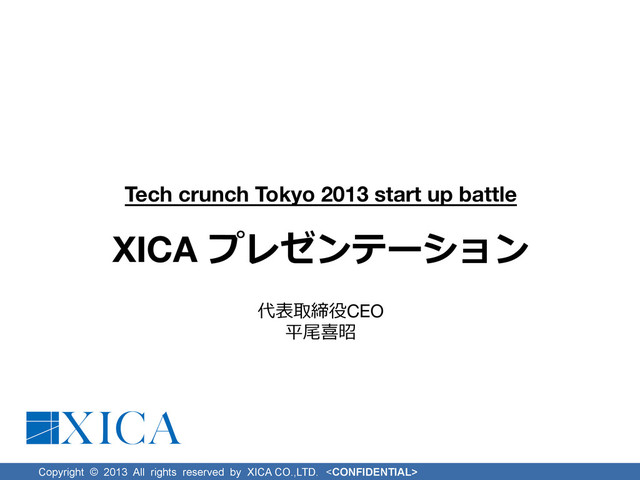 Tech crunch Tokyo 2013 start up battle

XICA プレゼンテーション

代表取締役CEO
平尾喜昭

XICA

Copyright © 2013 All rights reserved by XICA CO.,LTD. <CONFIDENTIAL>